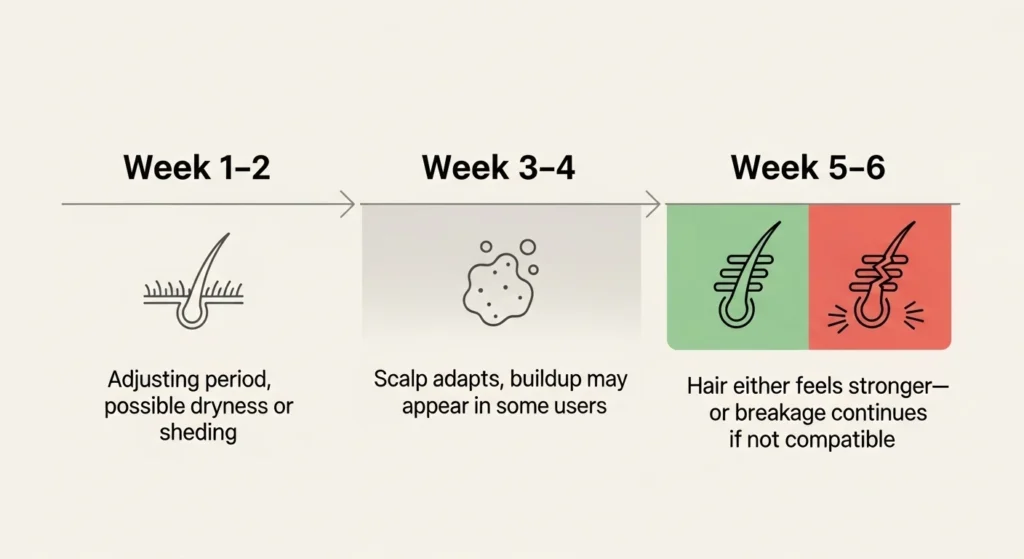 Week 1–2

Adjusting period, possible dryness or sheding

Week 3–4

Scalp adapts, buildup may appear in some users

Week 5–6

Hair either feels stronger— or breakage continues if not compatible